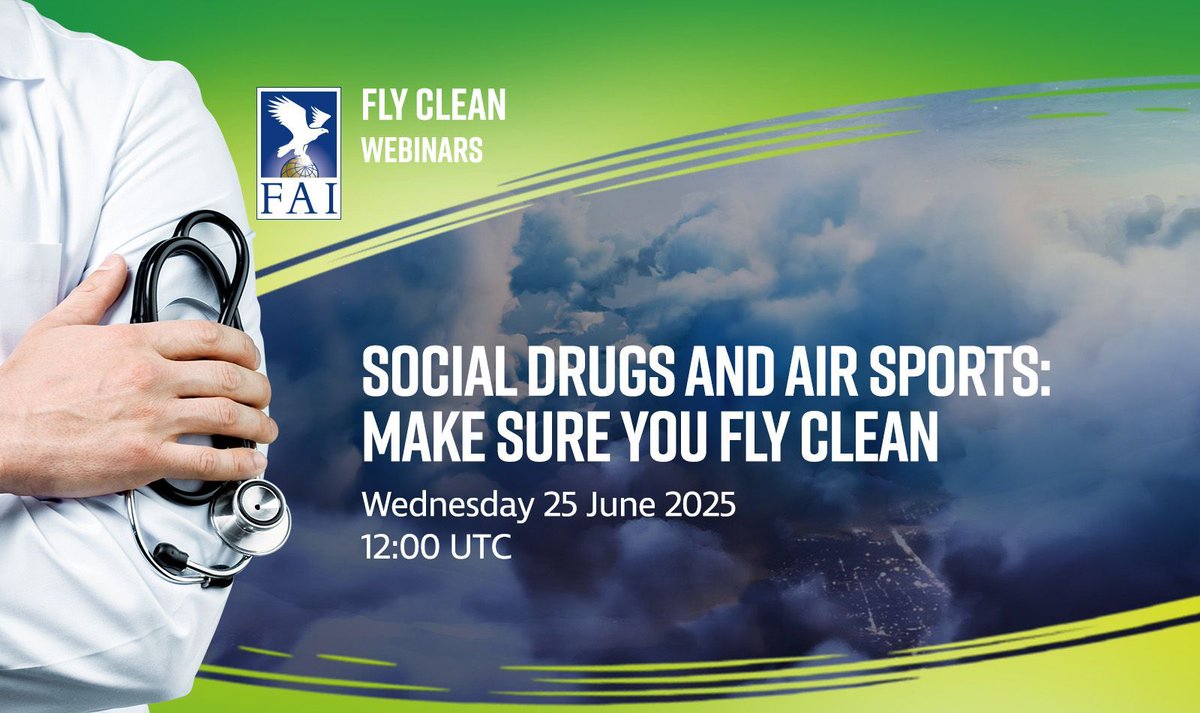 FAI

FLY CLEAN
WEBINARS

SOCIAL DRUGS AND AIR SPORTS: MAKE SURE YOU FLY CLEAN

Wednesday 25 June 2025
12:00 UTC